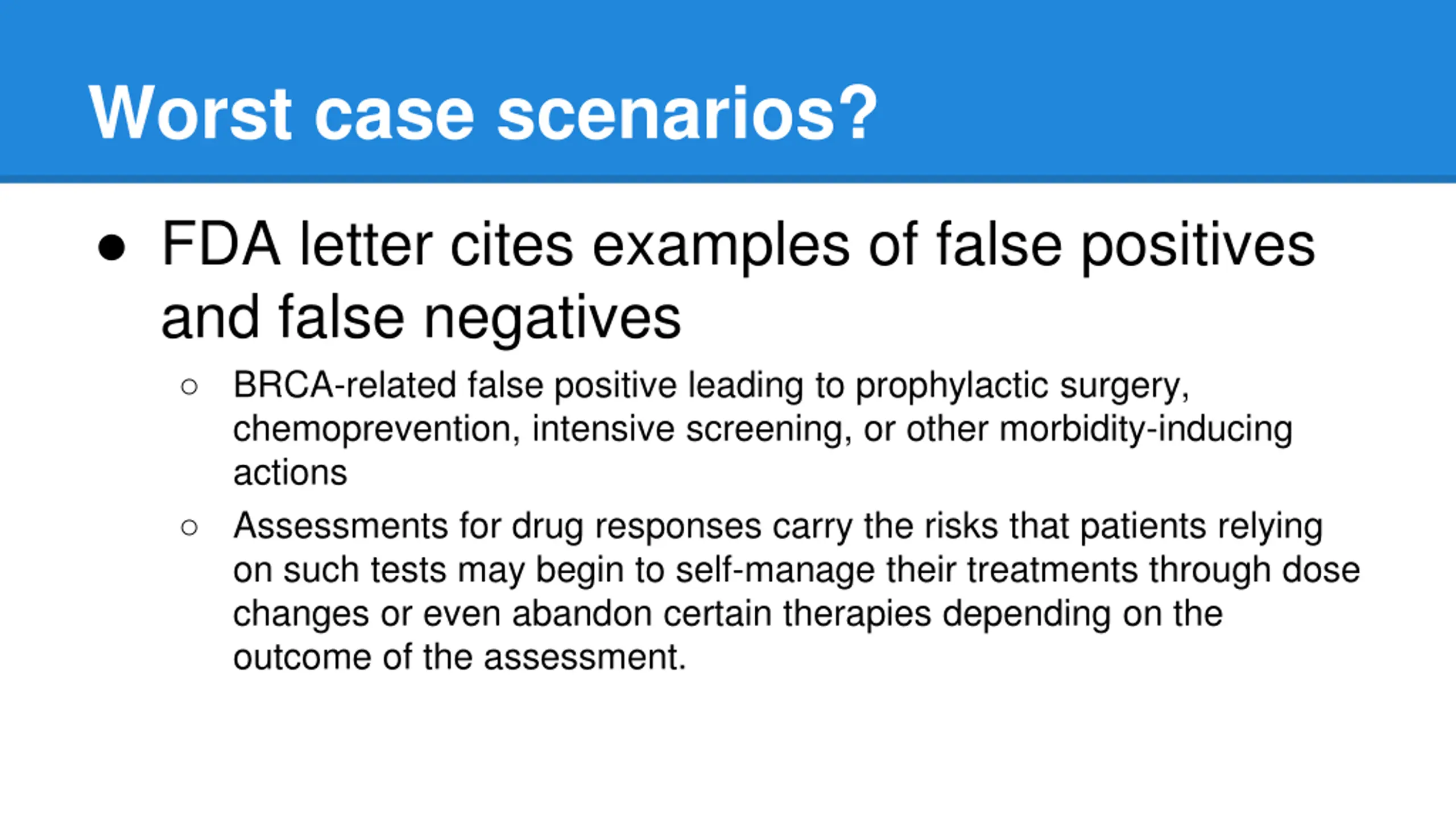 Worst case scenarios?

● FDA letter cites examples of false positives and false negatives

○ BRCA-related false positive leading to prophylactic surgery, chemoprevention, intensive screening, or other morbidity-inducing actions

○ Assessments for drug responses carry the risks that patients relying on such tests may begin to self-manage their treatments through dose changes or even abandon certain therapies depending on the outcome of the assessment.